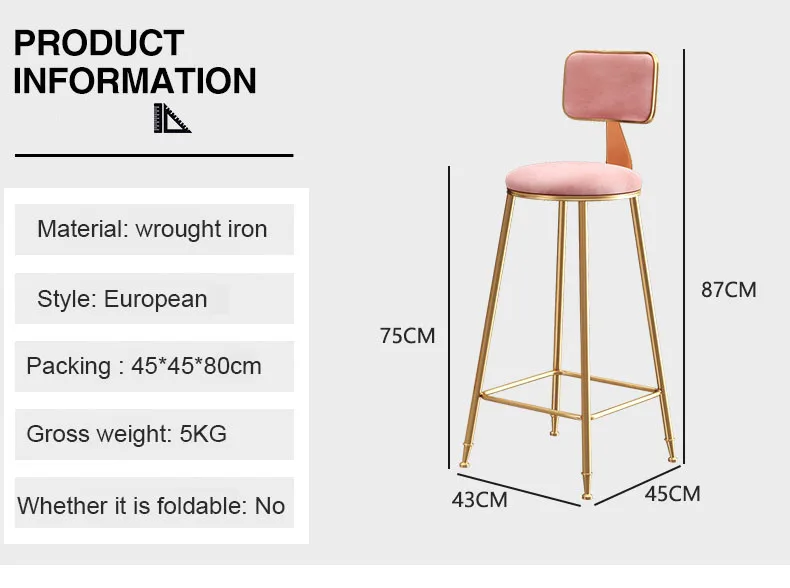 PRODUCT INFORMATION

Material: wrought iron

Style: European

Packing : 45*45*80cm

Gross weight: 5KG

Whether it is foldable: No

75CM

87CM

43CM

45CM